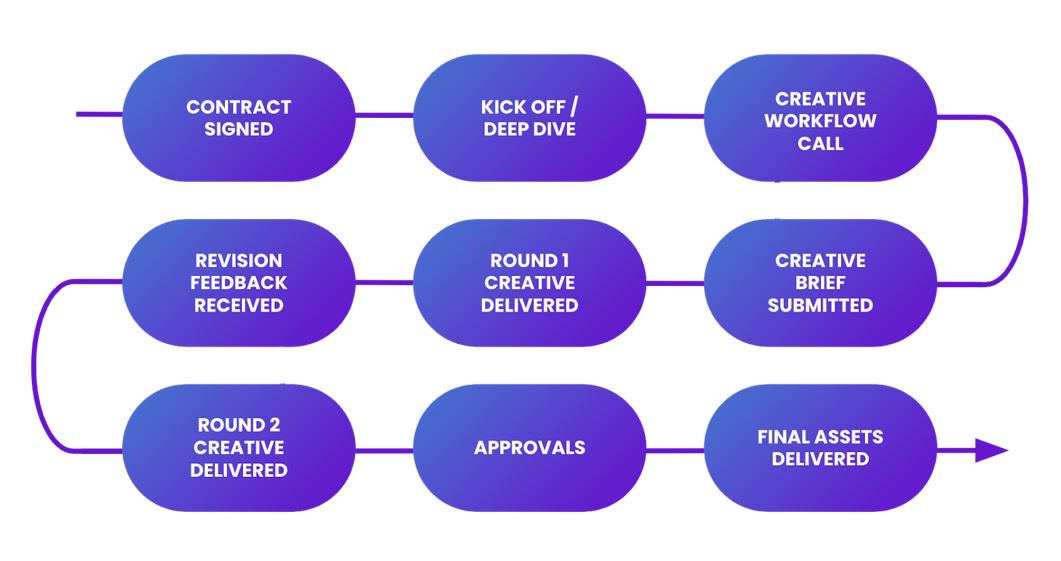 CONTRACT SIGNED

KICK OFF / DEEP DIVE

CREATIVE WORKFLOW CALL

CREATIVE BRIEF SUBMITTED

ROUND 1 CREATIVE DELIVERED

REVISION FEEDBACK RECEIVED

ROUND 2 CREATIVE DELIVERED

APPROVALS

FINAL ASSETS DELIVERED